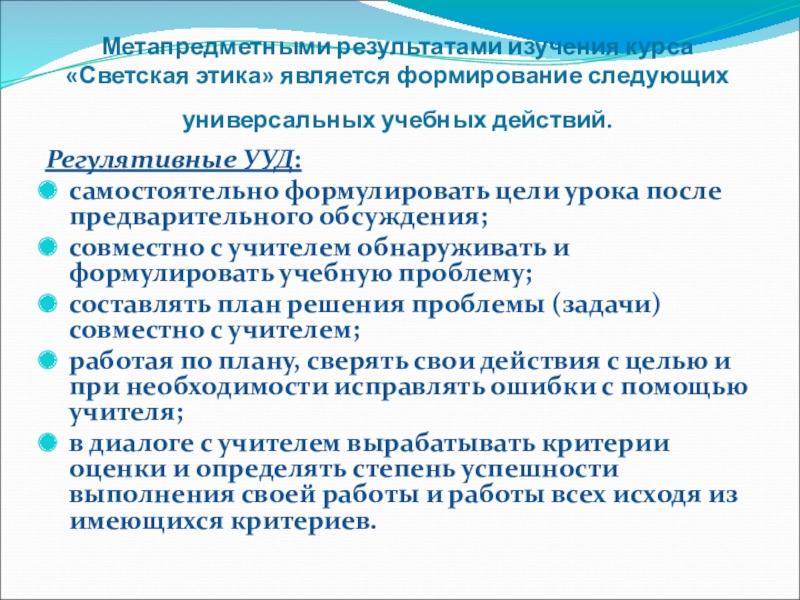 Метапредметными результатами изучения курса «Светская этика» является формирование следующих универсальных учебных действий.

Регулятивные УУД:

самостоятельно формулировать цели урока после предварительного обсуждения;

совместно с учителем обнаруживать и формулировать учебную проблему;

составлять план решения проблемы (задачи) совместно с учителем;

работая по плану, сверять свои действия с целью и при необходимости исправлять ошибки с помощью учителя;

в диалоге с учителем вырабатывать критерии оценки и определять степень успешности выполнения своей работы и работы всех исходя из имеющихся критериев.